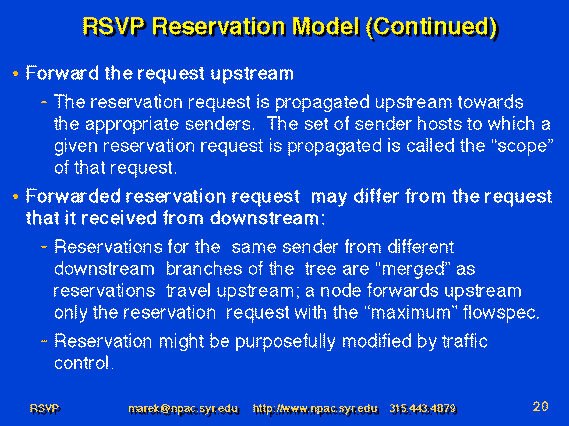 RSVP Reservation Model (Continued)

• Forward the request upstream

- The reservation request is propagated upstream towards the appropriate senders. The set of sender hosts to which a given reservation request is propagated is called the "scope" of that request.

• Forwarded reservation request may differ from the request that it received from downstream:

- Reservations for the same sender from different downstream branches of the tree are "merged" as reservations travel upstream; a node forwards upstream only the reservation request with the "maximum" flowspec.

- Reservation might be purposefully modified by traffic control.

RSVP marek@npac.syr.edu http://www.npac.syr.edu 315.443.4879 20